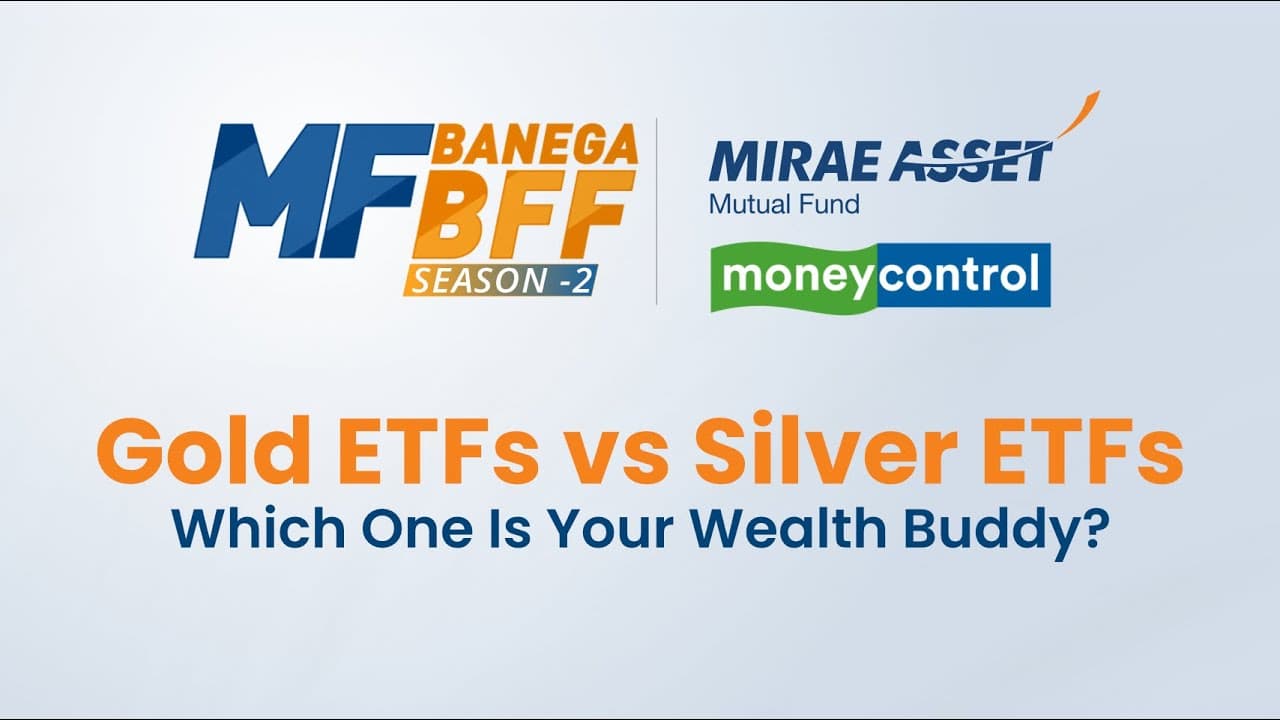 MF BANEGA BFF
SEASON -2

MIRAE ASSET
Mutual Fund

moneycontrol

Gold ETFs vs Silver ETFs
Which One Is Your Wealth Buddy?